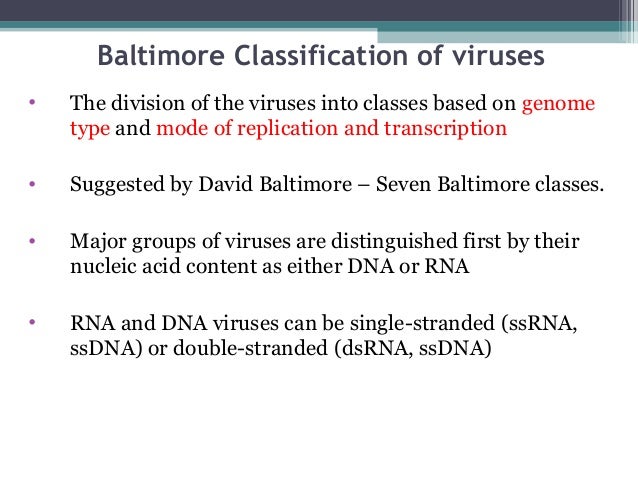 Baltimore Classification of viruses

• The division of the viruses into classes based on genome type and mode of replication and transcription

• Suggested by David Baltimore – Seven Baltimore classes.

• Major groups of viruses are distinguished first by their nucleic acid content as either DNA or RNA

• RNA and DNA viruses can be single-stranded (ssRNA, ssDNA) or double-stranded (dsRNA, ssDNA)